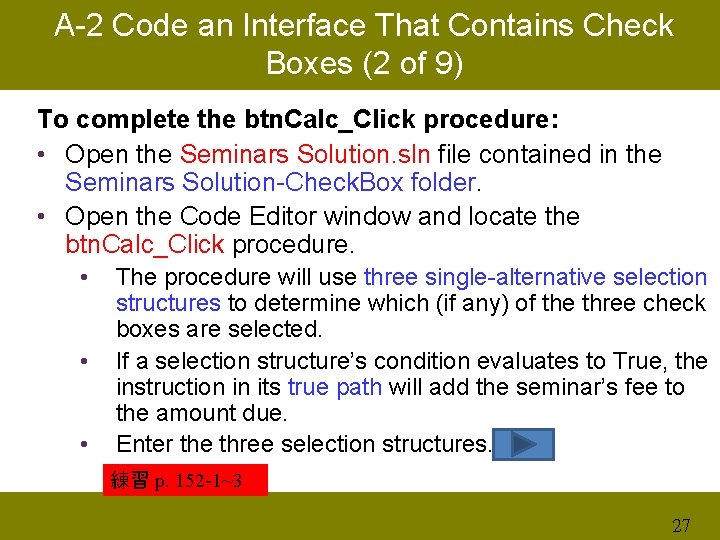 A-2 Code an Interface That Contains Check Boxes (2 of 9)

To complete the btnCalc_Click procedure:

• Open the Seminars Solution.sln file contained in the Seminars Solution-CheckBox folder.

• Open the Code Editor window and locate the btnCalc_Click procedure.

• The procedure will use three single-alternative selection structures to determine which (if any) of the three check boxes are selected.

• If a selection structure's condition evaluates to True, the instruction in its true path will add the seminar's fee to the amount due.

• Enter the three selection structures.

練習 p. 152-1~3

27